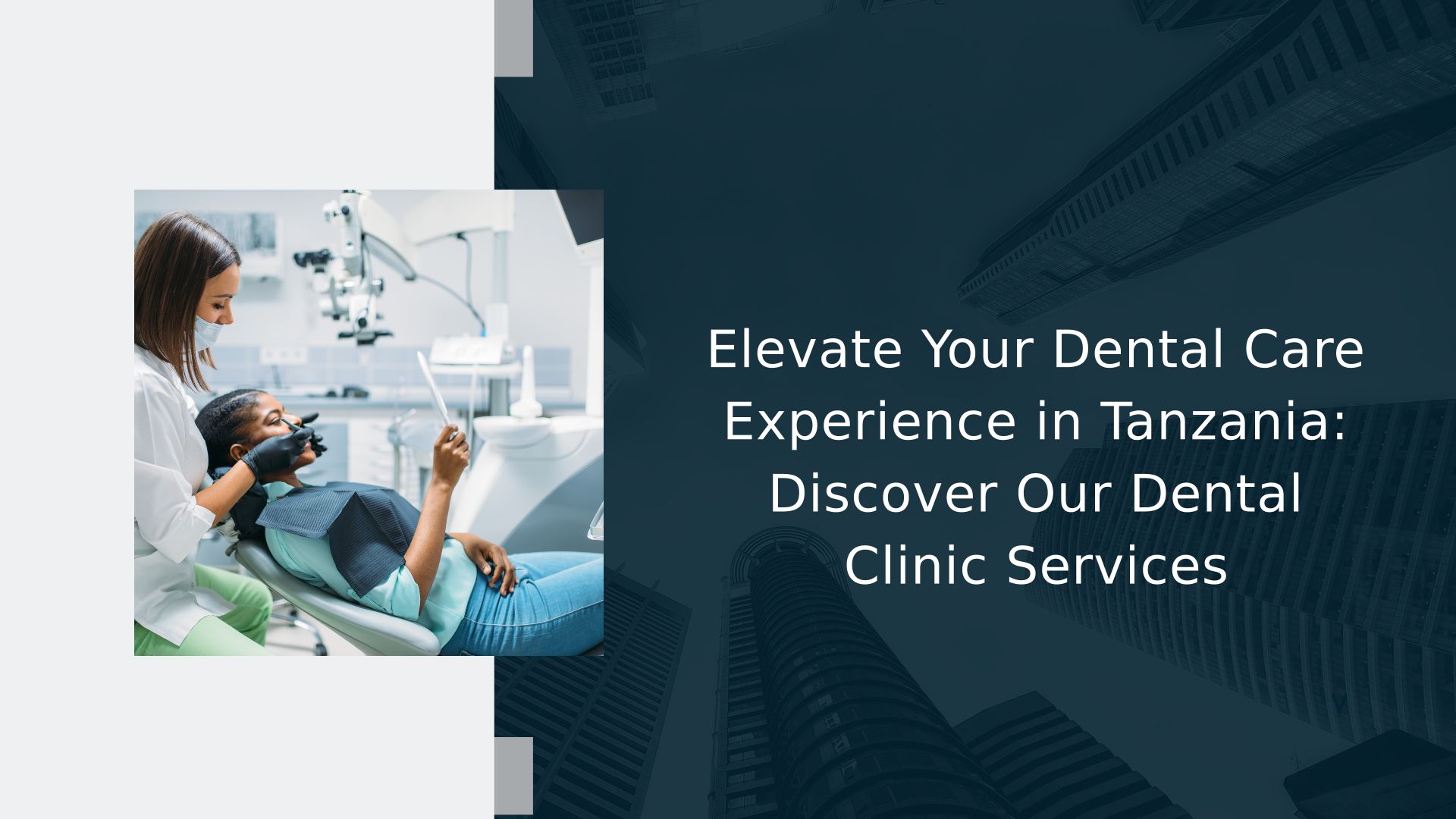 Elevate Your Dental Care Experience in Tanzania: Discover Our Dental Clinic Services